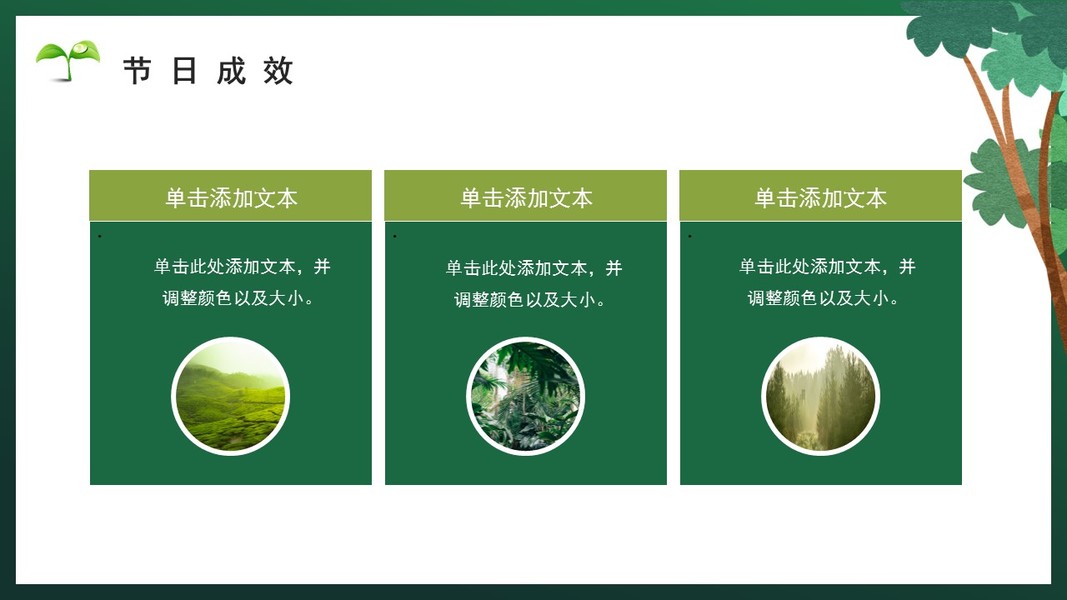 节日成效

单击添加文本

单击此处添加文本，并调整颜色以及大小。

单击添加文本

单击此处添加文本，并调整颜色以及大小。

单击添加文本

单击此处添加文本，并调整颜色以及大小。